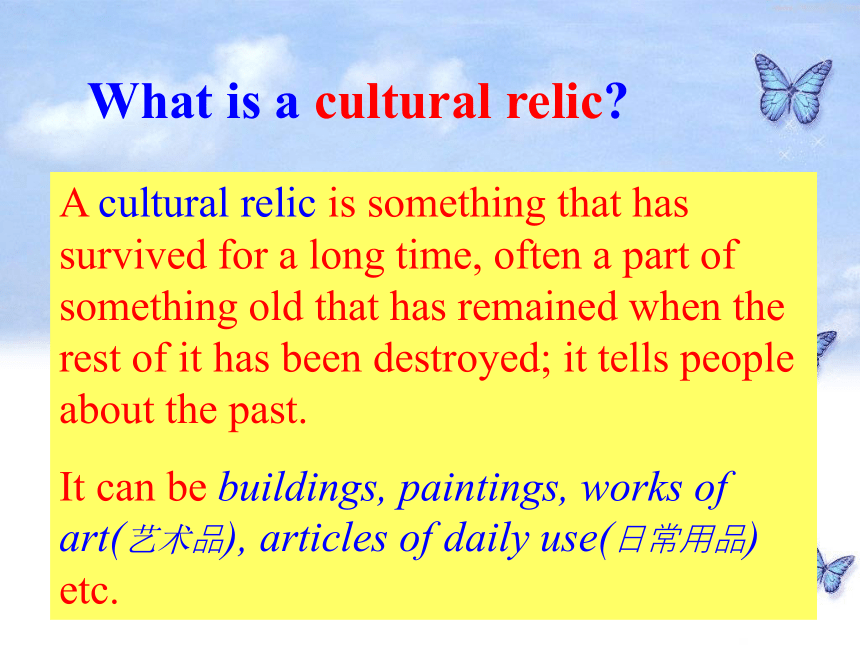 What is a cultural relic?

A cultural relic is something that has survived for a long time, often a part of something old that has remained when the rest of it has been destroyed; it tells people about the past.

It can be buildings, paintings, works of art(艺术品), articles of daily use(日常用品) etc.